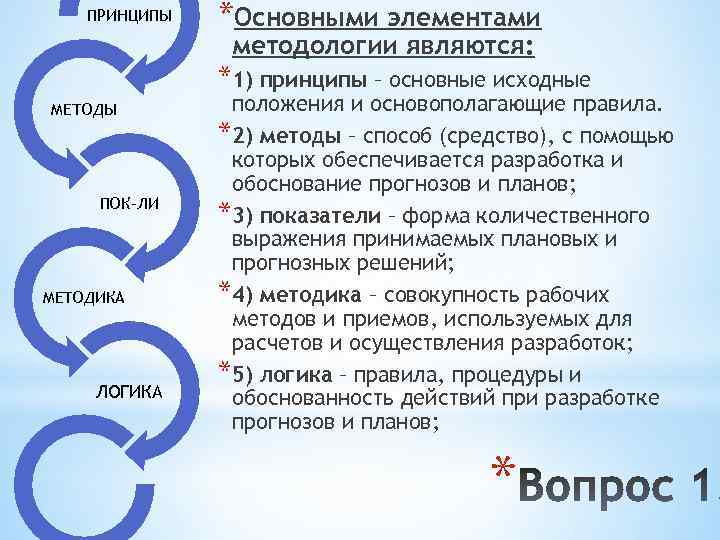 ПРИНЦИПЫ

МЕТОДЫ

ПОК-ЛИ

МЕТОДИКА

ЛОГИКА

*Основными элементами методологии являются:

*1) принципы – основные исходные положения и основополагающие правила.

*2) методы – способ (средство), с помощью которых обеспечивается разработка и обоснование прогнозов и планов;

*3) показатели – форма количественного выражения принимаемых плановых и прогнозных решений;

*4) методика – совокупность рабочих методов и приемов, используемых для расчетов и осуществления разработок;

*5) логика – правила, процедуры и обоснованность действий при разработке прогнозов и планов;

*Вопрос 1.